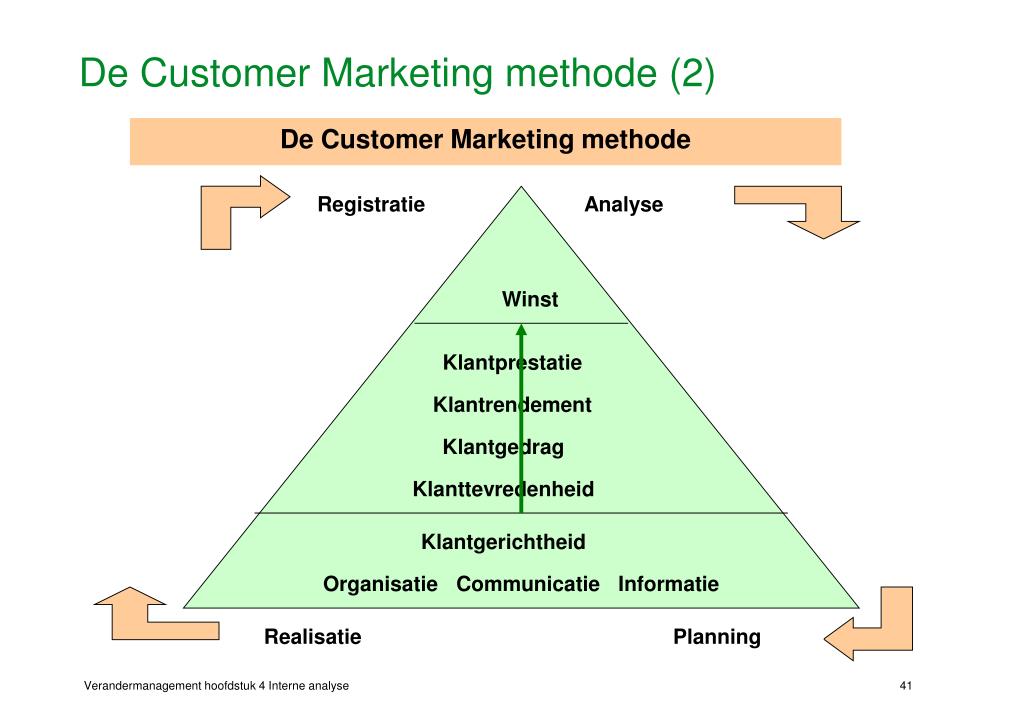 De Customer Marketing methode (2)

De Customer Marketing methode

Registratie

Analyse

Winst

Klantprestatie

Klantrendement

Klantgedrag

Klanttevredenheid

Klantgerichtheid

Organisatie Communicatie Informatie

Realisatie

Planning

Verandermanagement hoofdstuk 4 Interne analyse

41